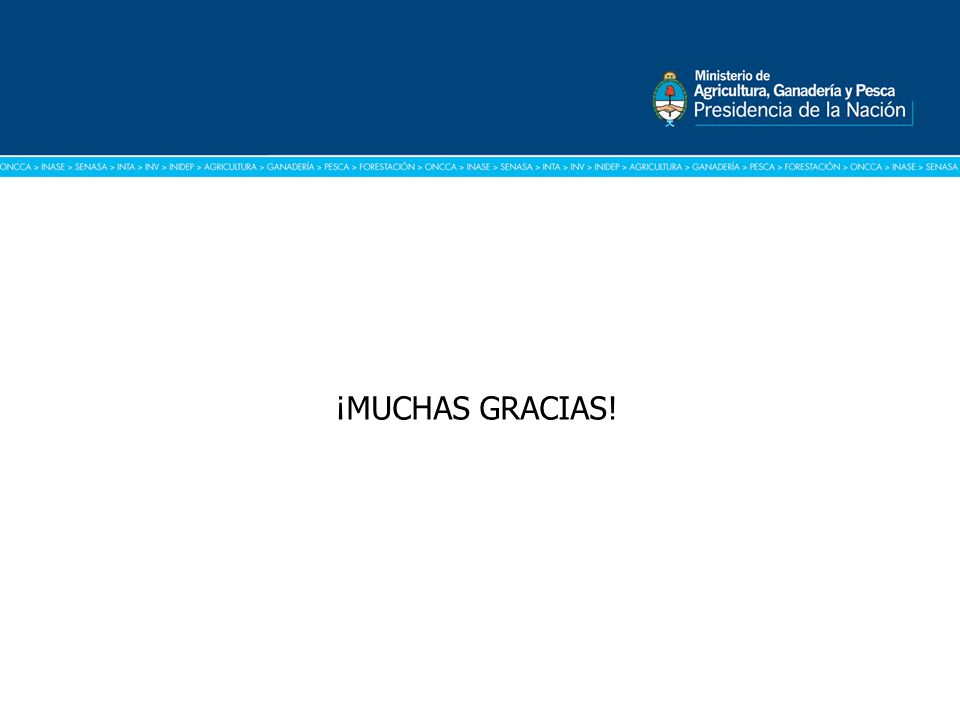 Ministerio de
Agricultura, Ganadería y Pesca
Presidencia de la Nación

ONCCA > INASE > SENASA > INTA > INV > INIDEP > AGRICULTURA > GANADERÍA > PESCA > FORESTACIÓN > ONCCA > INASE > SENASA > INTA > INV > INIDEP > AGRICULTURA > GANADERÍA > PESCA > FORESTACIÓN > ONCCA > INASE > SENASA

¡MUCHAS GRACIAS!